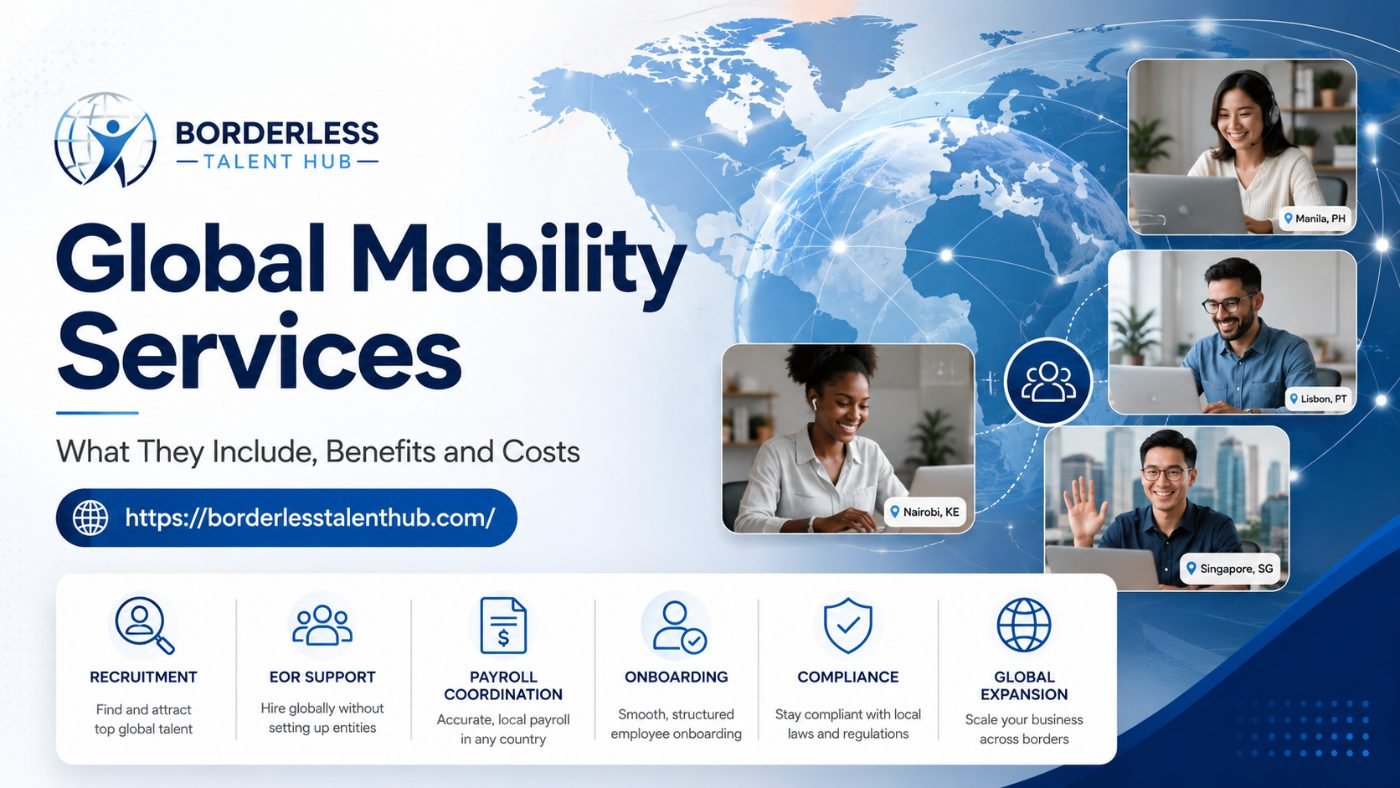 BORDERLESS
TALENT HUB

Global Mobility Services

What They Include, Benefits and Costs

https://borderlesstalenthub.com/

Manila, PH

Lisbon, PT

Nairobi, KE

Singapore, SG

RECRUITMENT
Find and attract top global talent

EOR SUPPORT
Hire globally without setting up entities

PAYROLL COORDINATION
Accurate, local payroll in any country

ONBOARDING
Smooth, structured employee onboarding

COMPLIANCE
Stay compliant with local laws and regulations

GLOBAL EXPANSION
Scale your business across borders